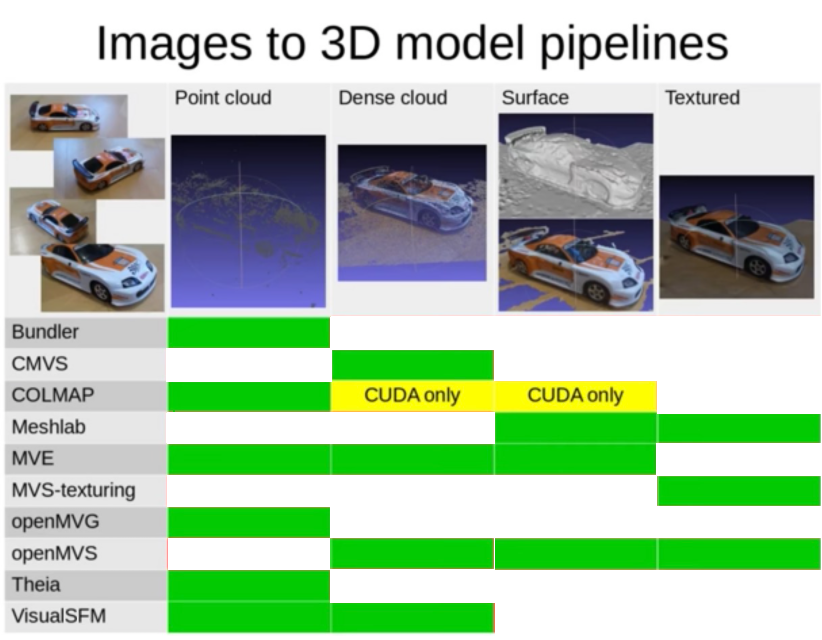 Images to 3D model pipelines

| | Point cloud | Dense cloud | Surface | Textured |
|---|---|---|---|---|
| Bundler | | | | |
| CMVS | | | | |
| COLMAP | | CUDA only | CUDA only | |
| Meshlab | | | | |
| MVE | | | | |
| MVS-texturing | | | | |
| openMVG | | | | |
| openMVS | | | | |
| Theia | | | | |
| VisualSFM | | | | |